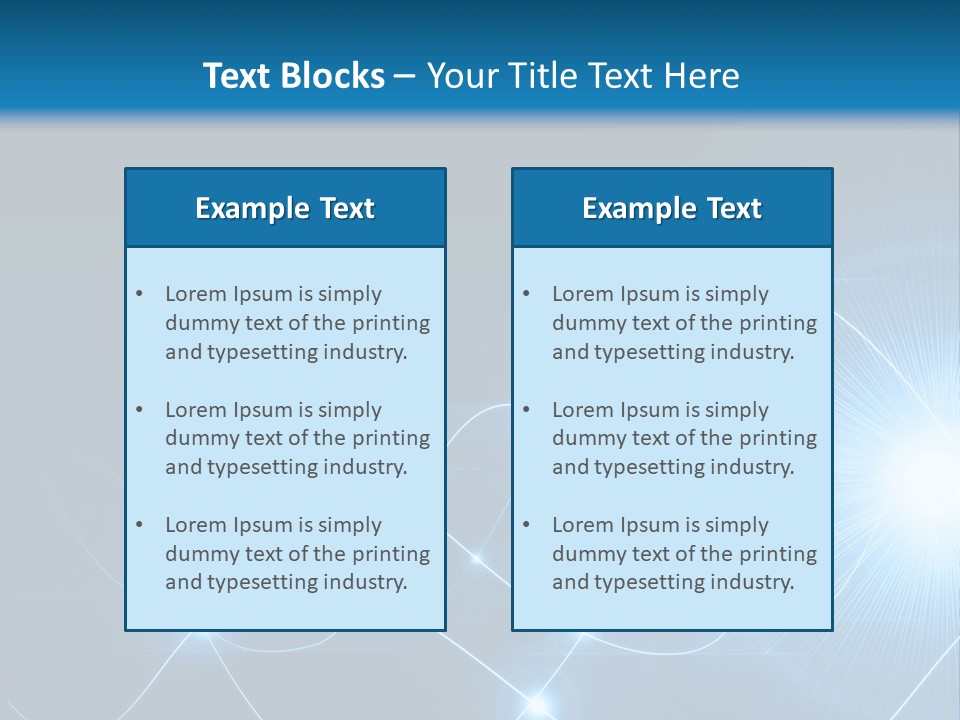 Text Blocks – Your Title Text Here

Example Text

• Lorem Ipsum is simply dummy text of the printing and typesetting industry.

• Lorem Ipsum is simply dummy text of the printing and typesetting industry.

• Lorem Ipsum is simply dummy text of the printing and typesetting industry.

Example Text

• Lorem Ipsum is simply dummy text of the printing and typesetting industry.

• Lorem Ipsum is simply dummy text of the printing and typesetting industry.

• Lorem Ipsum is simply dummy text of the printing and typesetting industry.